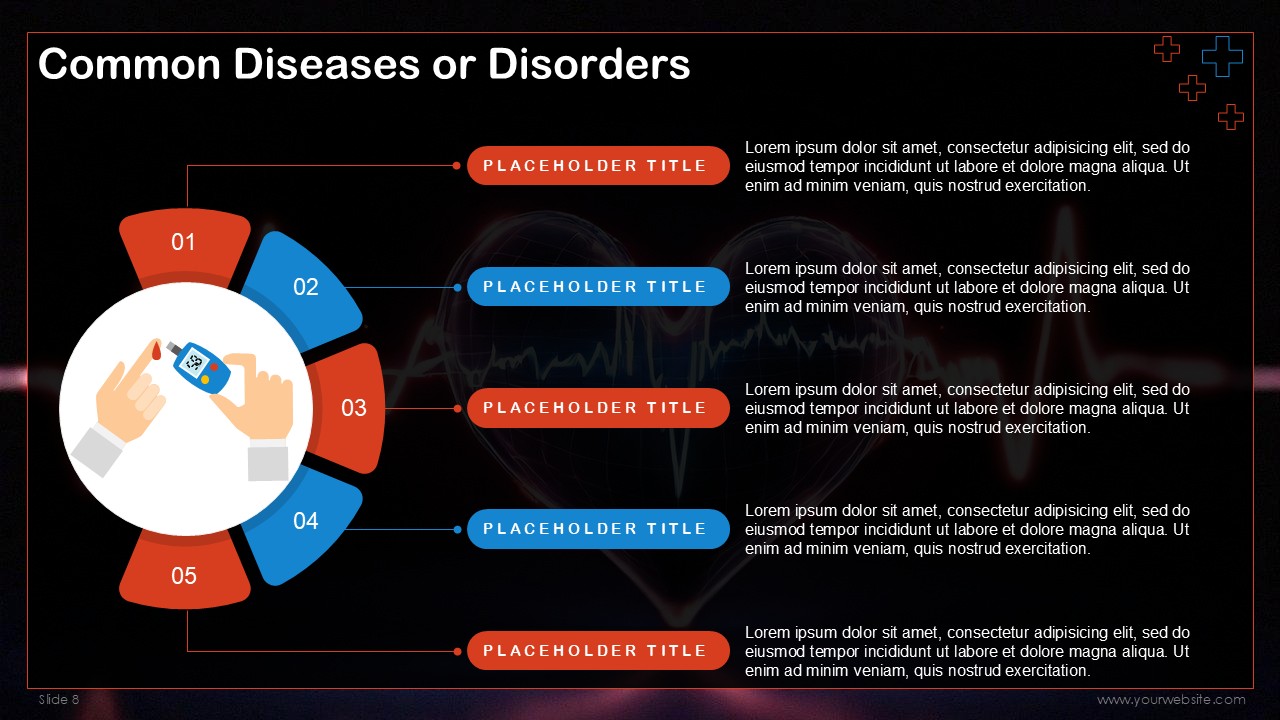 Common Diseases or Disorders

01

02

03

04

05

PLACEHOLDER TITLE

Lorem ipsum dolor sit amet, consectetur adipisicing elit, sed do eiusmod tempor incididunt ut labore et dolore magna aliqua. Ut enim ad minim veniam, quis nostrud exercitation.

PLACEHOLDER TITLE

Lorem ipsum dolor sit amet, consectetur adipisicing elit, sed do eiusmod tempor incididunt ut labore et dolore magna aliqua. Ut enim ad minim veniam, quis nostrud exercitation.

PLACEHOLDER TITLE

Lorem ipsum dolor sit amet, consectetur adipisicing elit, sed do eiusmod tempor incididunt ut labore et dolore magna aliqua. Ut enim ad minim veniam, quis nostrud exercitation.

PLACEHOLDER TITLE

Lorem ipsum dolor sit amet, consectetur adipisicing elit, sed do eiusmod tempor incididunt ut labore et dolore magna aliqua. Ut enim ad minim veniam, quis nostrud exercitation.

PLACEHOLDER TITLE

Lorem ipsum dolor sit amet, consectetur adipisicing elit, sed do eiusmod tempor incididunt ut labore et dolore magna aliqua. Ut enim ad minim veniam, quis nostrud exercitation.

Slide 8

www.yourwebsite.com